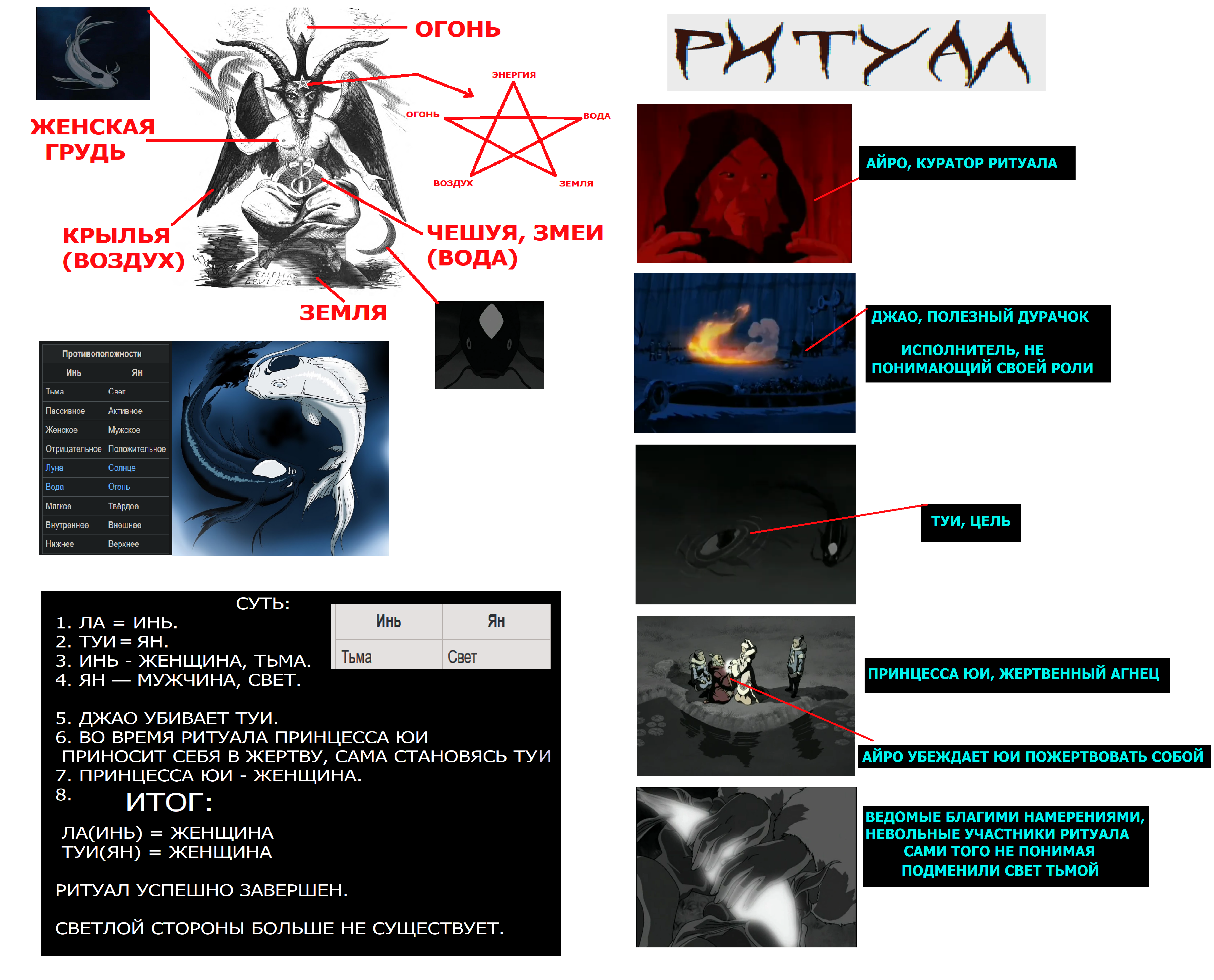 ОГОНЬ

ЖЕНСКАЯ ГРУДЬ

КРЫЛЬЯ (ВОЗДУХ)

ЧЕШУЯ, ЗМЕИ (ВОДА)

ЗЕМЛЯ

ELIPHAS LEVI DEL

ЭНЕРГИЯ
ОГОНЬ
ВОДА
ВОЗДУХ
ЗЕМЛЯ

Противоположности

| Инь | Ян |
|---|---|
| Тьма | Свет |
| Пассивное | Активное |
| Женское | Мужское |
| Отрицательное | Положительное |
| Луна | Солнце |
| Вода | Огонь |
| Мягкое | Твёрдое |
| Внутреннее | Внешнее |
| Нижнее | Верхнее |

СУТЬ:
1. ЛА = ИНЬ.
2. ТУИ = ЯН.
3. ИНЬ - ЖЕНЩИНА, ТЬМА.
4. ЯН — МУЖЧИНА, СВЕТ.

| Инь | Ян |
|---|---|
| Тьма | Свет |

5. ДЖАО УБИВАЕТ ТУИ.
6. ВО ВРЕМЯ РИТУАЛА ПРИНЦЕССА ЮИ ПРИНОСИТ СЕБЯ В ЖЕРТВУ, САМА СТАНОВЯСЬ ТУИ
7. ПРИНЦЕССА ЮИ - ЖЕНЩИНА.
8. ИТОГ:
ЛА(ИНЬ) = ЖЕНЩИНА
ТУИ(ЯН) = ЖЕНЩИНА

РИТУАЛ УСПЕШНО ЗАВЕРШЕН.

СВЕТЛОЙ СТОРОНЫ БОЛЬШЕ НЕ СУЩЕСТВУЕТ.

РИТУАЛ

АЙРО, КУРАТОР РИТУАЛА

ДЖАО, ПОЛЕЗНЫЙ ДУРАЧОК

ИСПОЛНИТЕЛЬ, НЕ ПОНИМАЮЩИЙ СВОЕЙ РОЛИ

ТУИ, ЦЕЛЬ

ПРИНЦЕССА ЮИ, ЖЕРТВЕННЫЙ АГНЕЦ

АЙРО УБЕЖДАЕТ ЮИ ПОЖЕРТВОВАТЬ СОБОЙ

ВЕДОМЫЕ БЛАГИМИ НАМЕРЕНИЯМИ, НЕВОЛЬНЫЕ УЧАСТНИКИ РИТУАЛА САМИ ТОГО НЕ ПОНИМАЯ ПОДМЕНИЛИ СВЕТ ТЬМОЙ